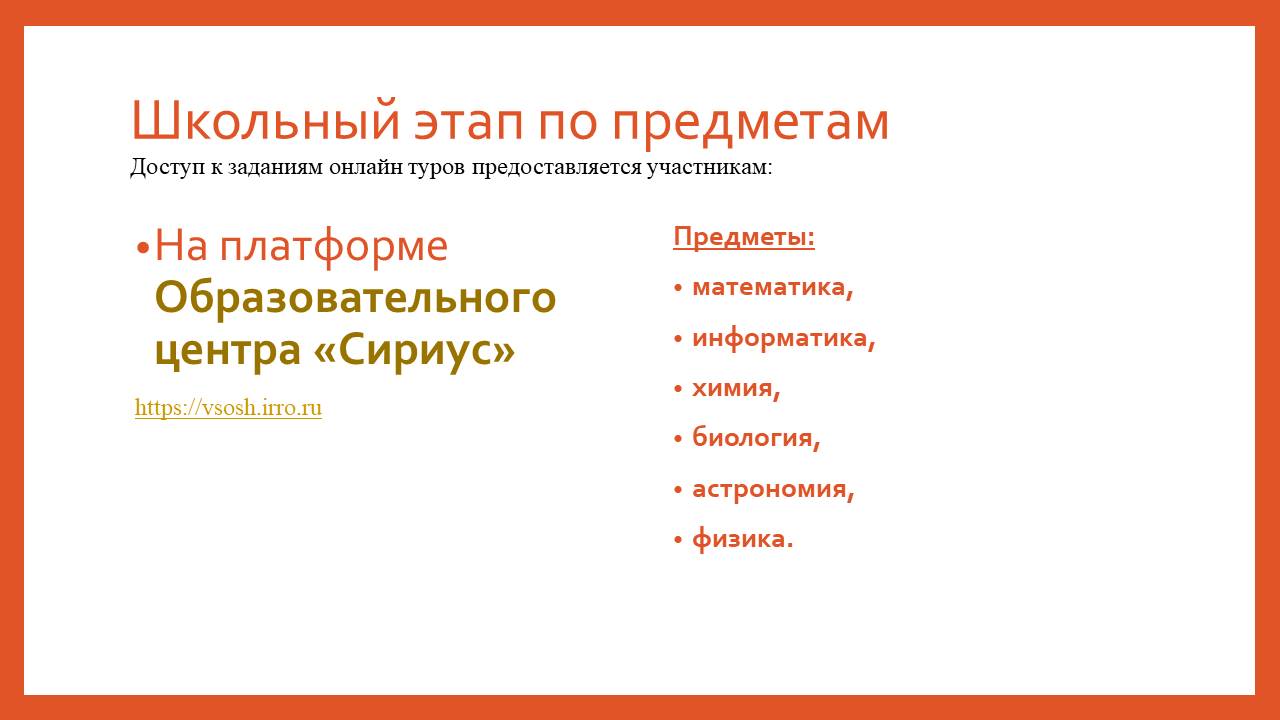 Школьный этап по предметам
Доступ к заданиям онлайн туров предоставляется участникам:

• На платформе Образовательного центра «Сириус»

https://vsosh.irro.ru

Предметы:
• математика,
• информатика,
• химия,
• биология,
• астрономия,
• физика.